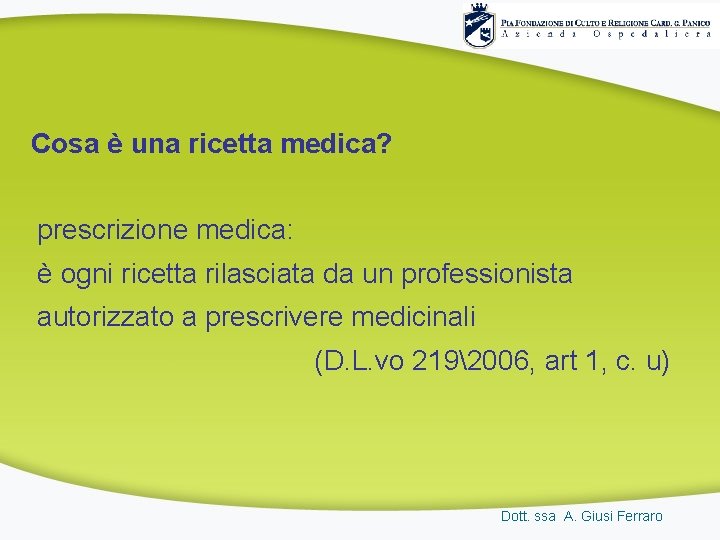 PIA FONDAZIONE DI CULTO E RELIGIONE CARD. G. PANICO
Azienda Ospedaliera

Cosa è una ricetta medica?

prescrizione medica:
è ogni ricetta rilasciata da un professionista autorizzato a prescrivere medicinali
(D.L.vo 219\2006, art 1, c. u)

Dott. ssa A. Giusi Ferraro